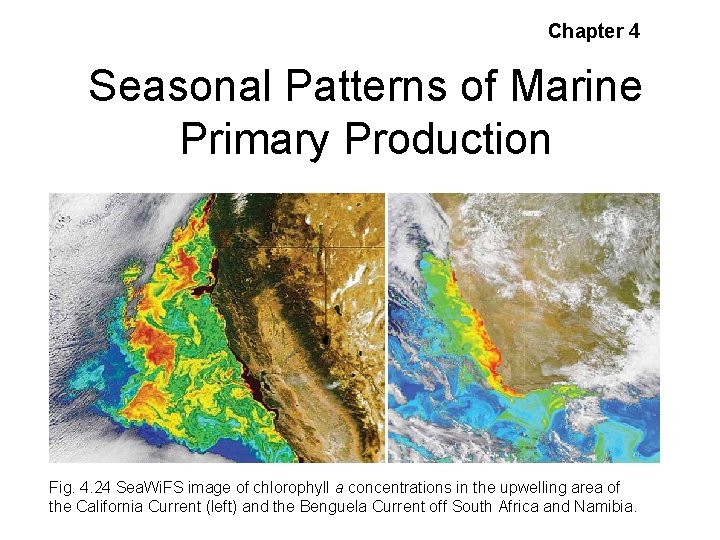 Chapter 4

Seasonal Patterns of Marine Primary Production

Fig. 4.24 SeaWiFS image of chlorophyll a concentrations in the upwelling area of the California Current (left) and the Benguela Current off South Africa and Namibia.